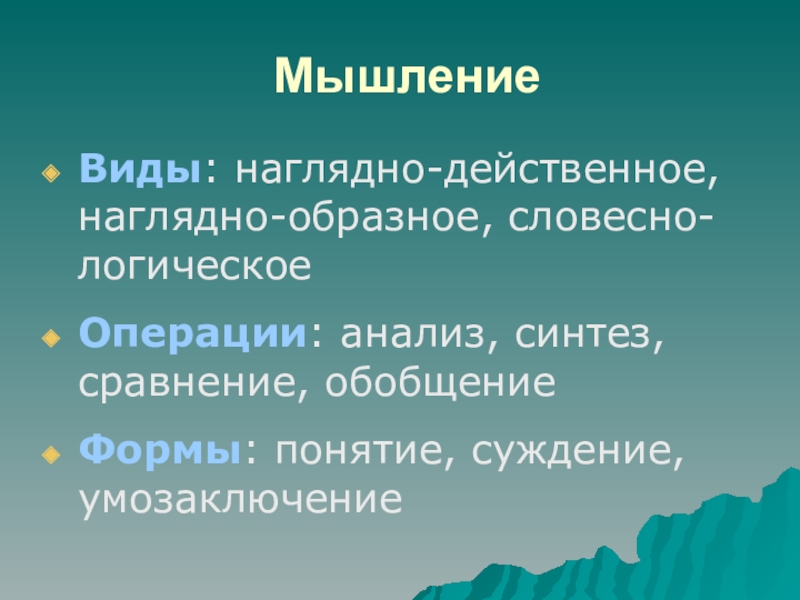 Мышление

Виды: наглядно-действенное, наглядно-образное, словесно-логическое

Операции: анализ, синтез, сравнение, обобщение

Формы: понятие, суждение, умозаключение